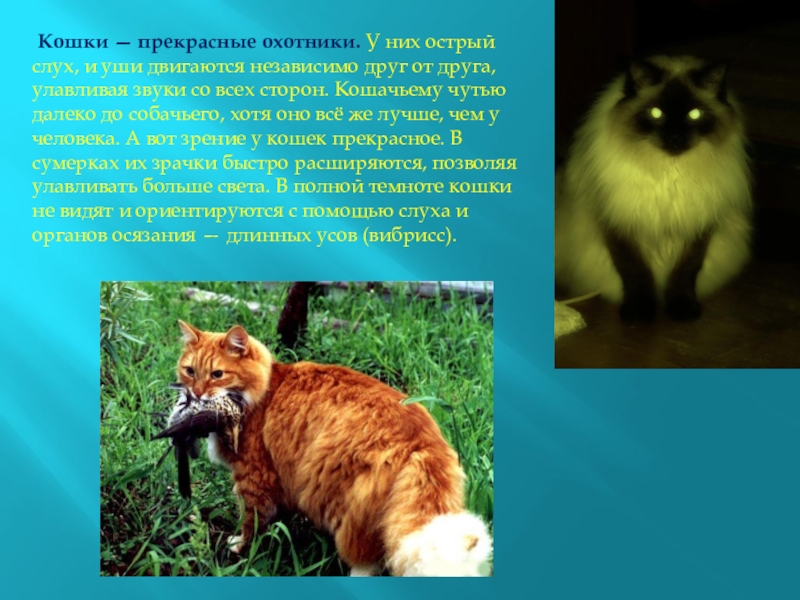 Кошки — прекрасные охотники. У них острый слух, и уши двигаются независимо друг от друга, улавливая звуки со всех сторон. Кошачьему чутью далеко до собачьего, хотя оно всё же лучше, чем у человека. А вот зрение у кошек прекрасное. В сумерках их зрачки быстро расширяются, позволяя улавливать больше света. В полной темноте кошки не видят и ориентируются с помощью слуха и органов осязания — длинных усов (вибрисс).